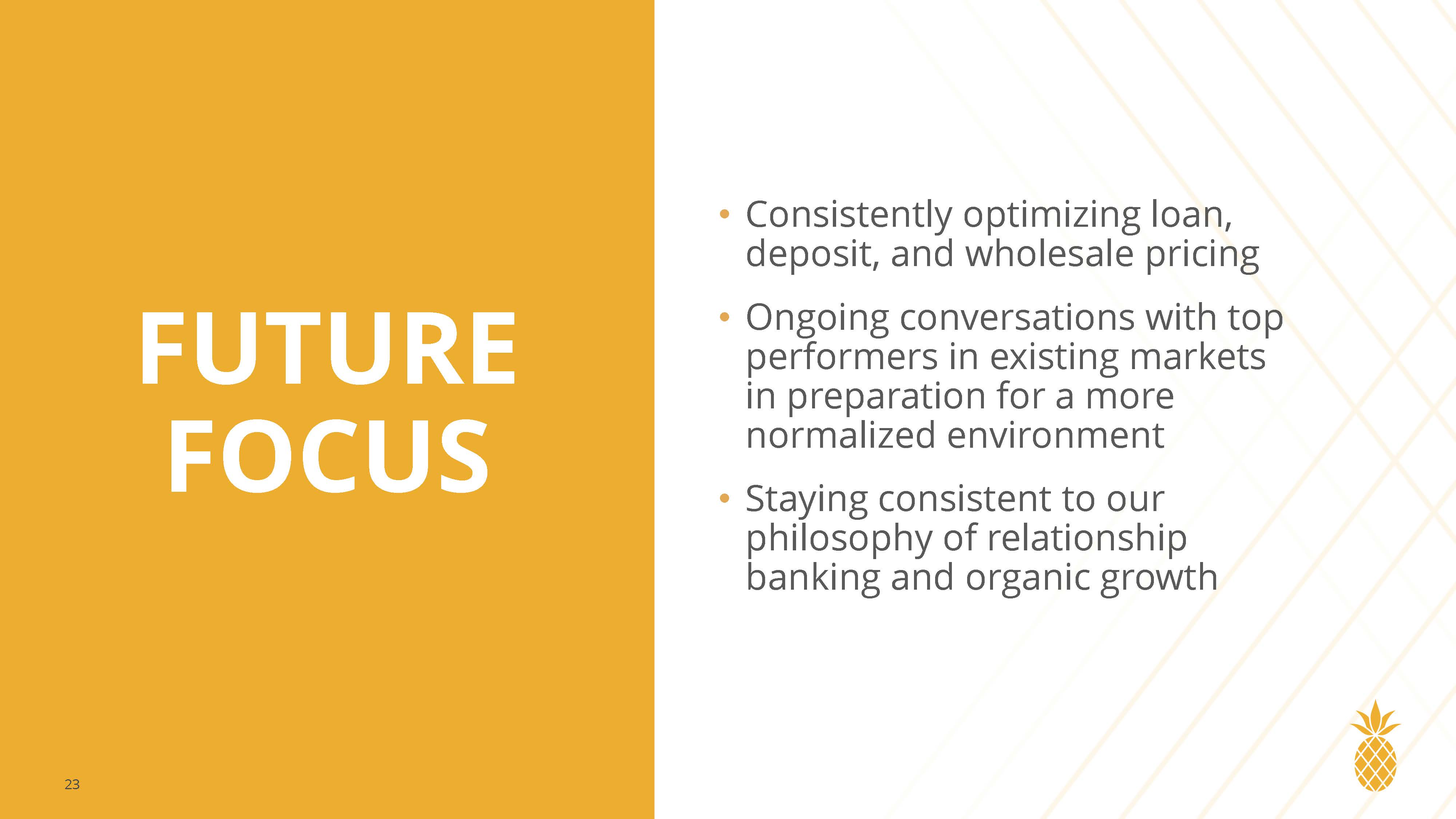 FUTURE FOCUS

• Consistently optimizing loan, deposit, and wholesale pricing
• Ongoing conversations with top performers in existing markets in preparation for a more normalized environment
• Staying consistent to our philosophy of relationship banking and organic growth

23